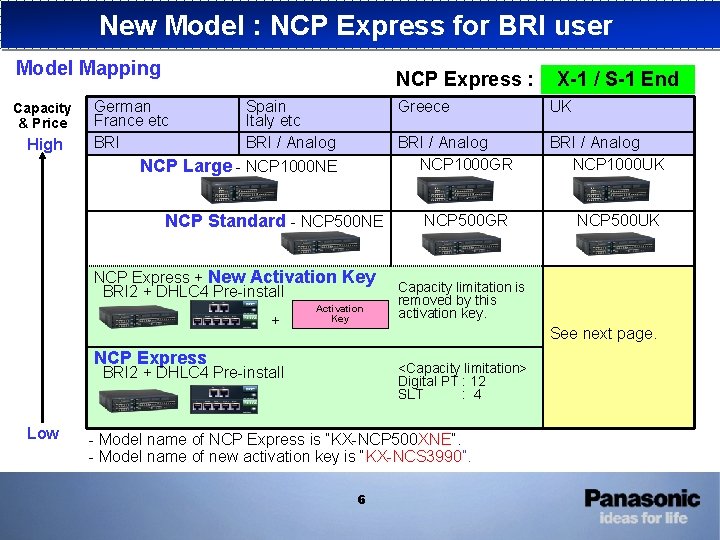 New Model : NCP Express for BRI user

Model Mapping

NCP Express : X-1 / S-1 End

Capacity & Price

High

Low

| German France etc | Spain Italy etc | Greece | UK |
|---|---|---|---|
| BRI | BRI / Analog | BRI / Analog | BRI / Analog |
| NCP Large - NCP1000NE | | NCP1000GR | NCP1000UK |
| NCP Standard - NCP500NE | | NCP500GR | NCP500UK |
| NCP Express + New Activation Key BRI2 + DHLC4 Pre-install + Activation Key | | Capacity limitation is removed by this activation key. | See next page. |
| NCP Express BRI2 + DHLC4 Pre-install | | <Capacity limitation> Digital PT : 12 SLT : 4 | |

- Model name of NCP Express is "KX-NCP500XNE".
- Model name of new activation key is "KX-NCS3990".

6

Panasonic
ideas for life